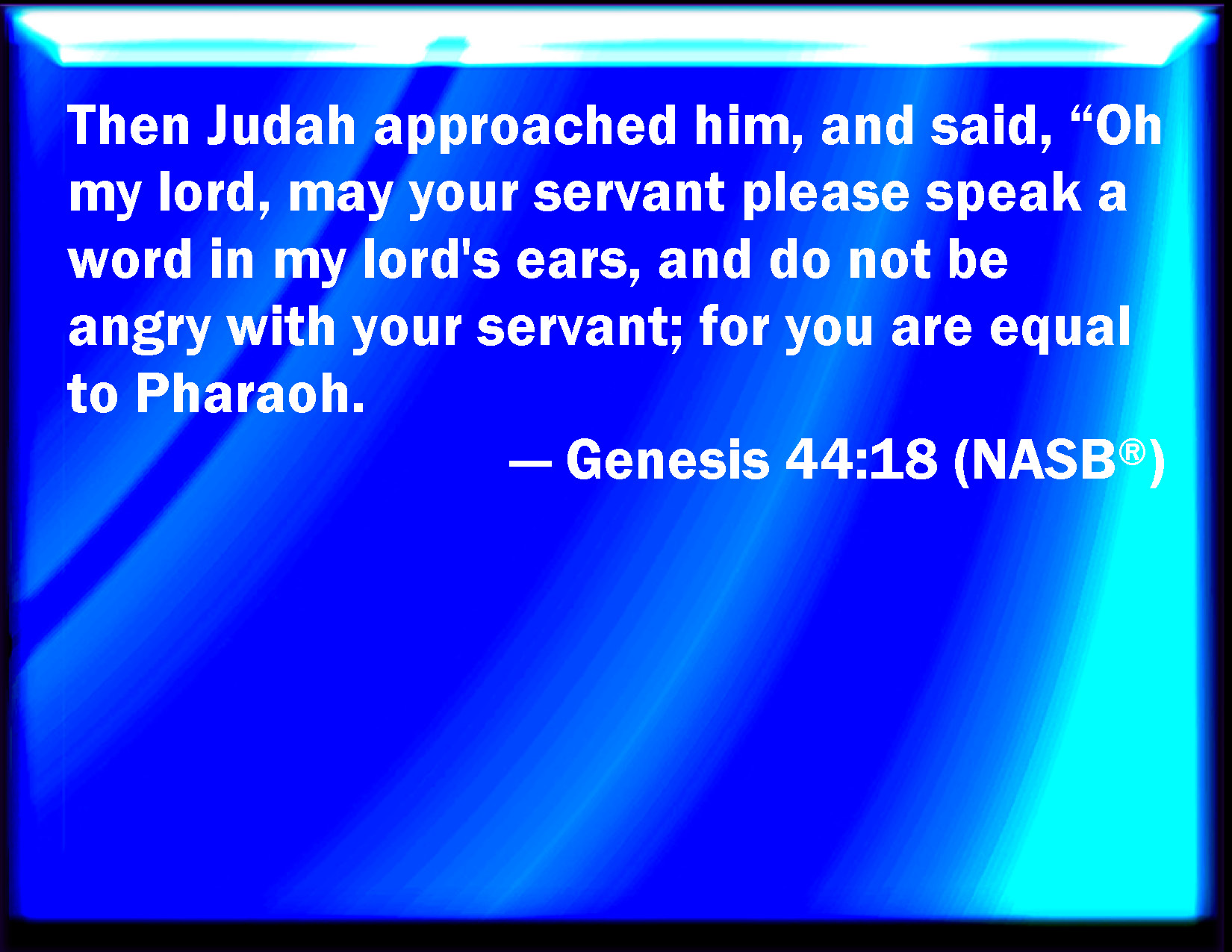 Then Judah approached him, and said, “Oh my lord, may your servant please speak a word in my lord's ears, and do not be angry with your servant; for you are equal to Pharaoh.

— Genesis 44:18 (NASB®)